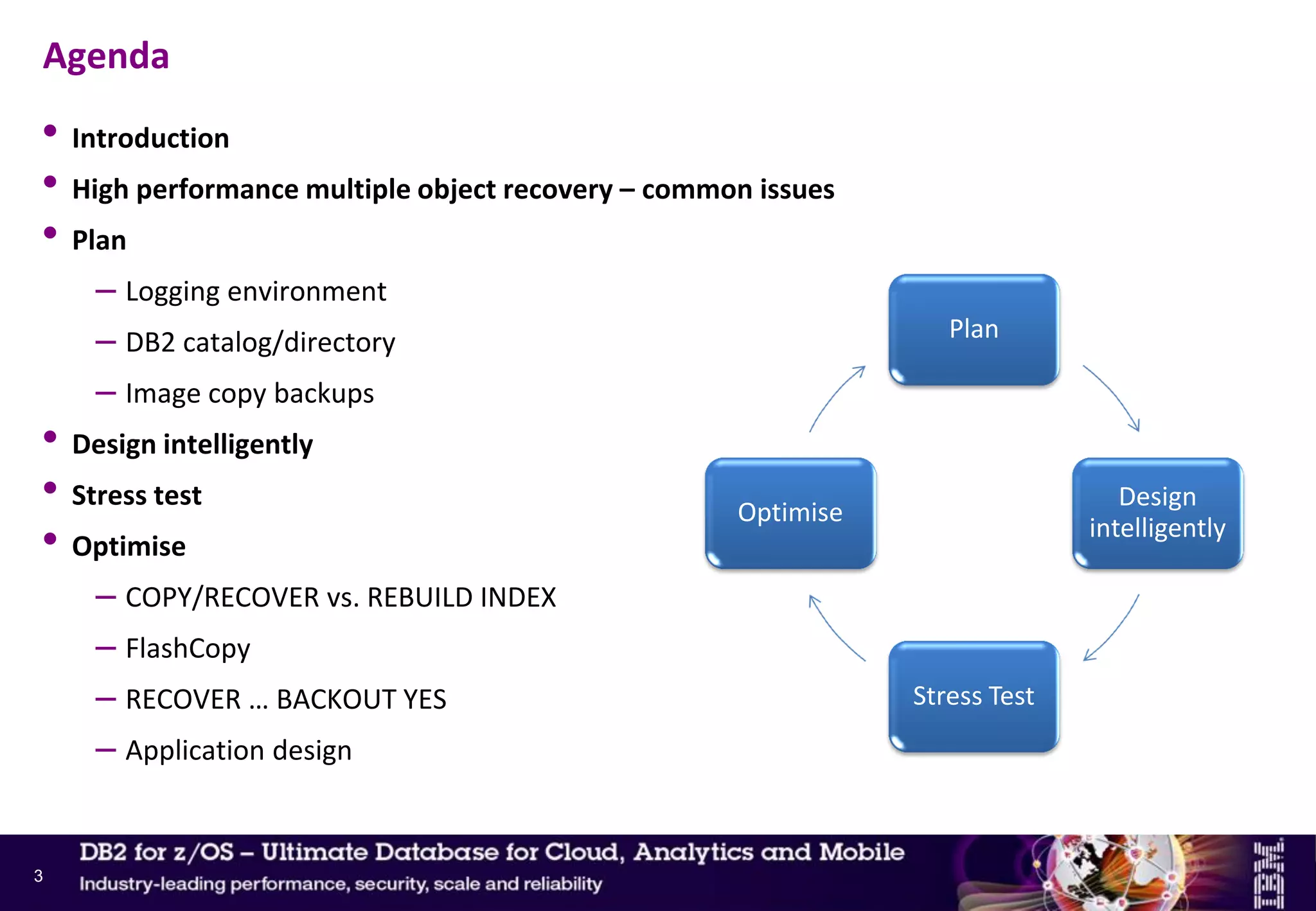 Agenda

• Introduction
• High performance multiple object recovery – common issues
• Plan
  – Logging environment
  – DB2 catalog/directory
  – Image copy backups
• Design intelligently
• Stress test
• Optimise
  – COPY/RECOVER vs. REBUILD INDEX
  – FlashCopy
  – RECOVER … BACKOUT YES
  – Application design

Plan

Design intelligently

Stress Test

Optimise

3

DB2 for z/OS – Ultimate Database for Cloud, Analytics and Mobile
Industry-leading performance, security, scale and reliability

IBM